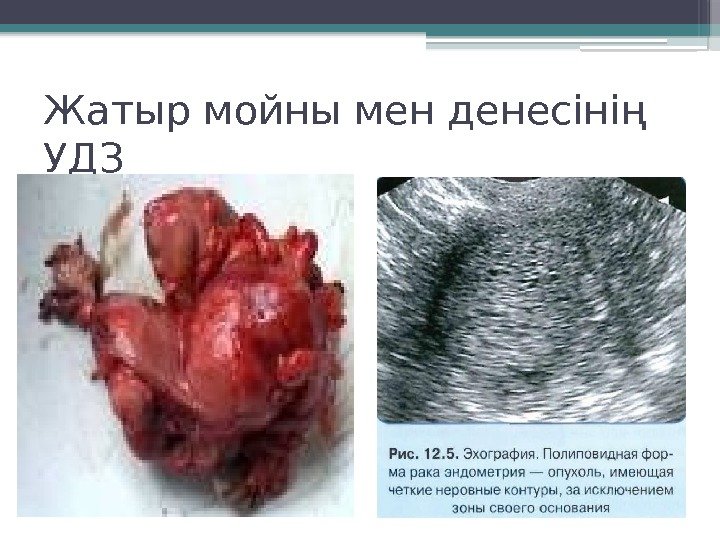 Жатыр мойны мен денесінің УДЗ

Рис. 12.5. Эхография. Полиповидная форма рака эндометрия — опухоль, имеющая четкие неровные контуры, за исключением зоны своего основания